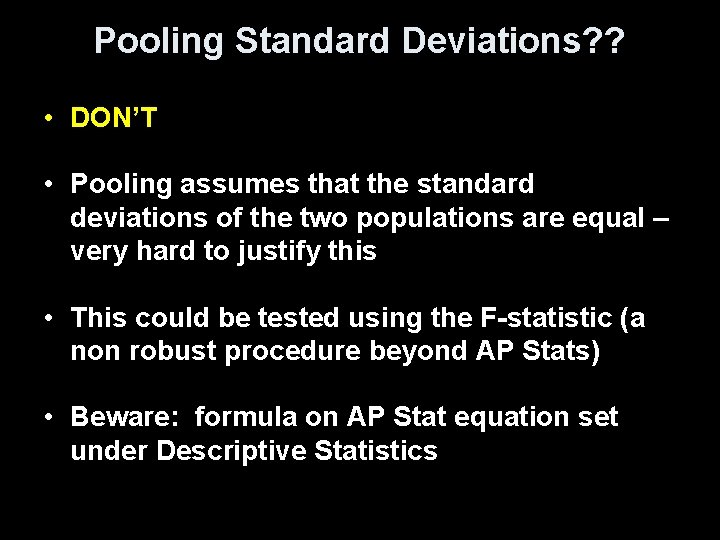 Pooling Standard Deviations??

• DON'T

• Pooling assumes that the standard deviations of the two populations are equal – very hard to justify this

• This could be tested using the F-statistic (a non robust procedure beyond AP Stats)

• Beware: formula on AP Stat equation set under Descriptive Statistics